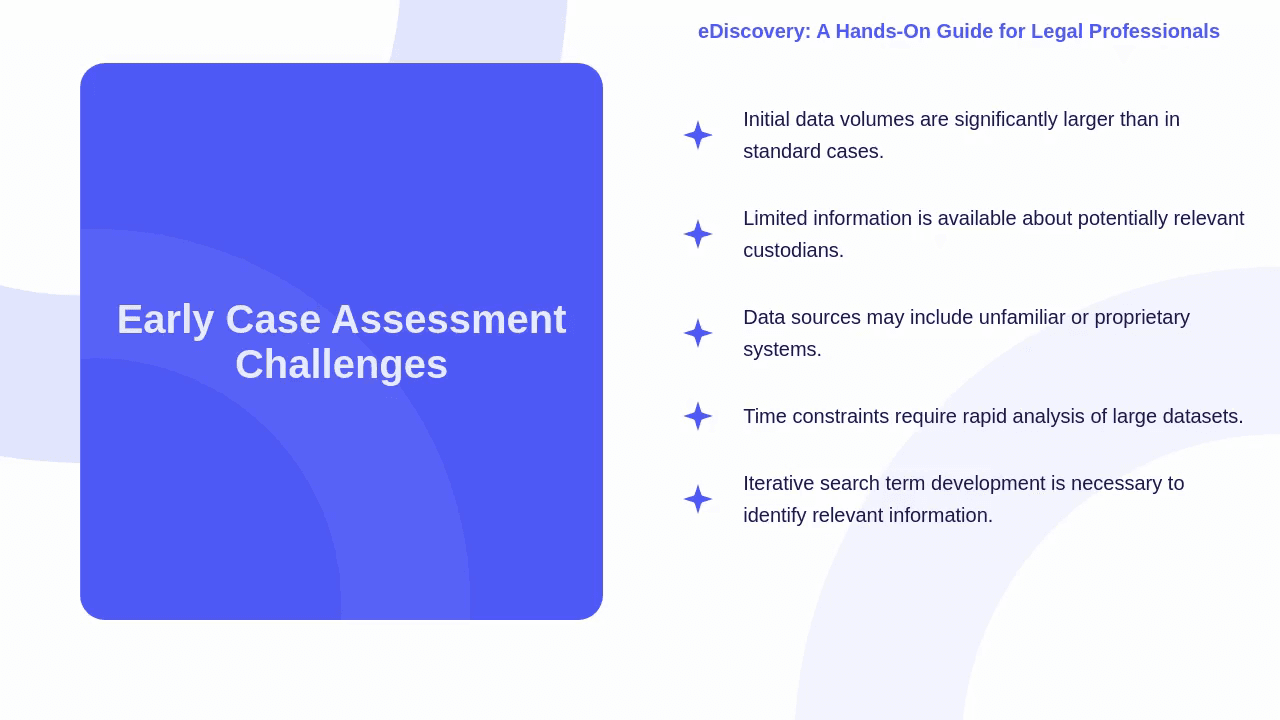 eDiscovery: A Hands-On Guide for Legal Professionals

Early Case Assessment Challenges

Initial data volumes are significantly larger than in standard cases.

Limited information is available about potentially relevant custodians.

Data sources may include unfamiliar or proprietary systems.

Time constraints require rapid analysis of large datasets.

Iterative search term development is necessary to identify relevant information.